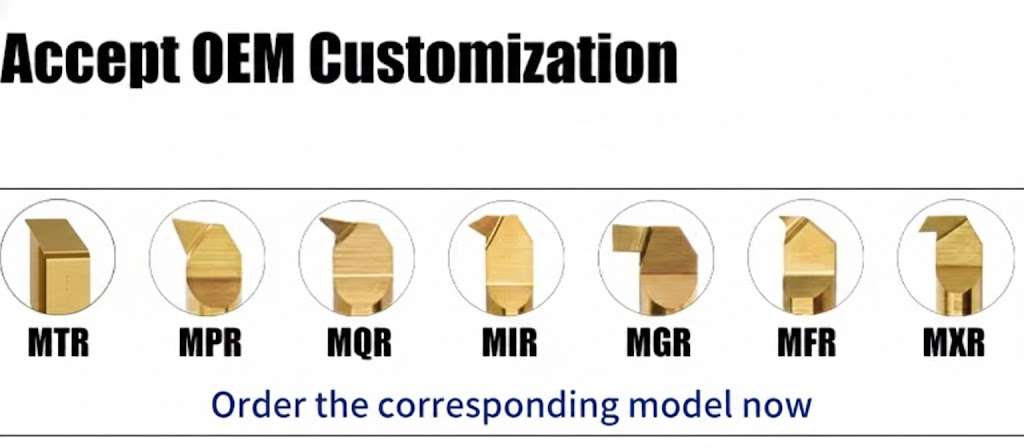 Accept OEM Customization

MTR MPR MQR MIR MGR MFR MXR

Order the corresponding model now